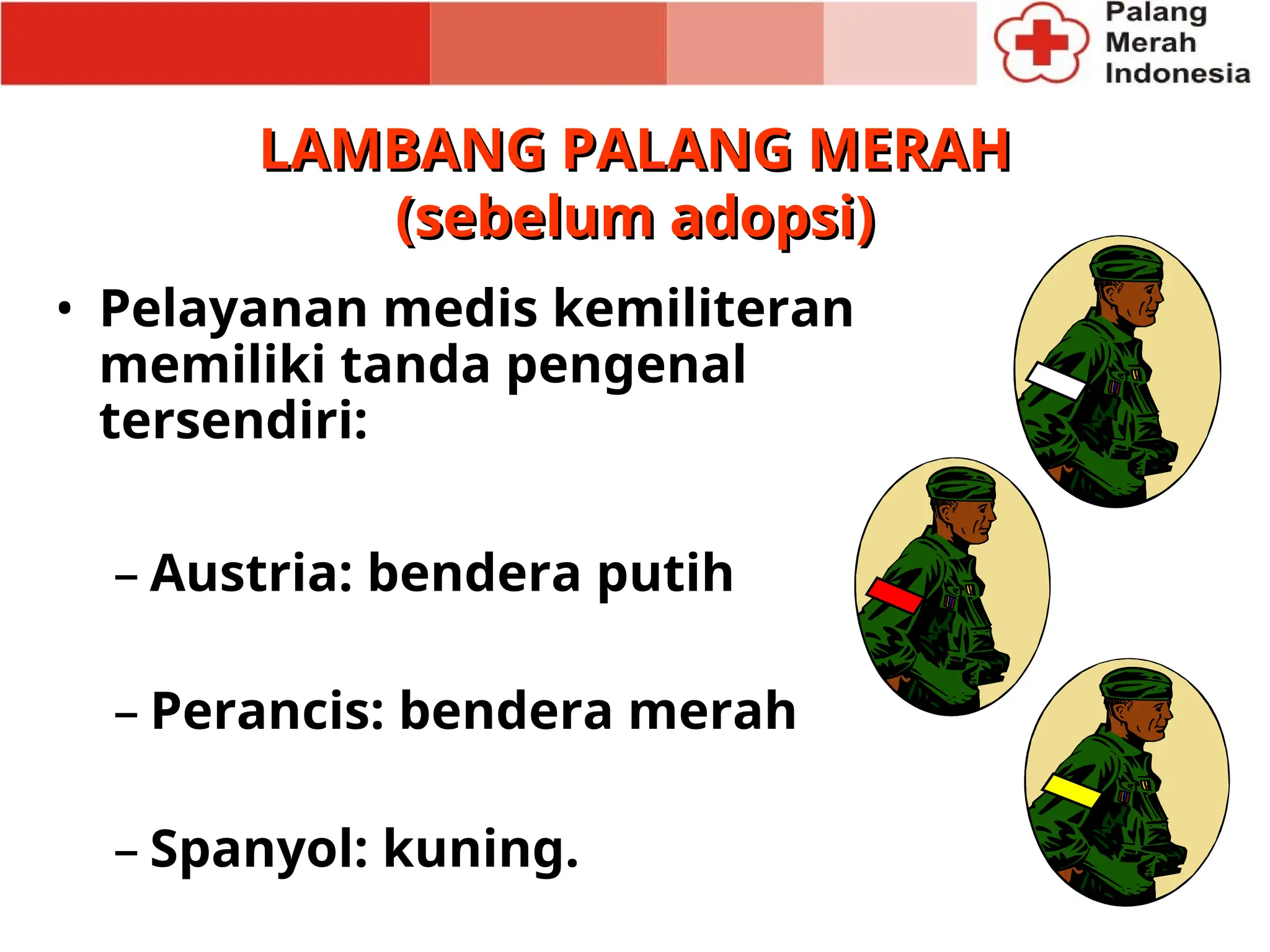 Palang Merah Indonesia

LAMBANG PALANG MERAH (sebelum adopsi)

• Pelayanan medis kemiliteran memiliki tanda pengenal tersendiri:

– Austria: bendera putih

– Perancis: bendera merah

– Spanyol: kuning.